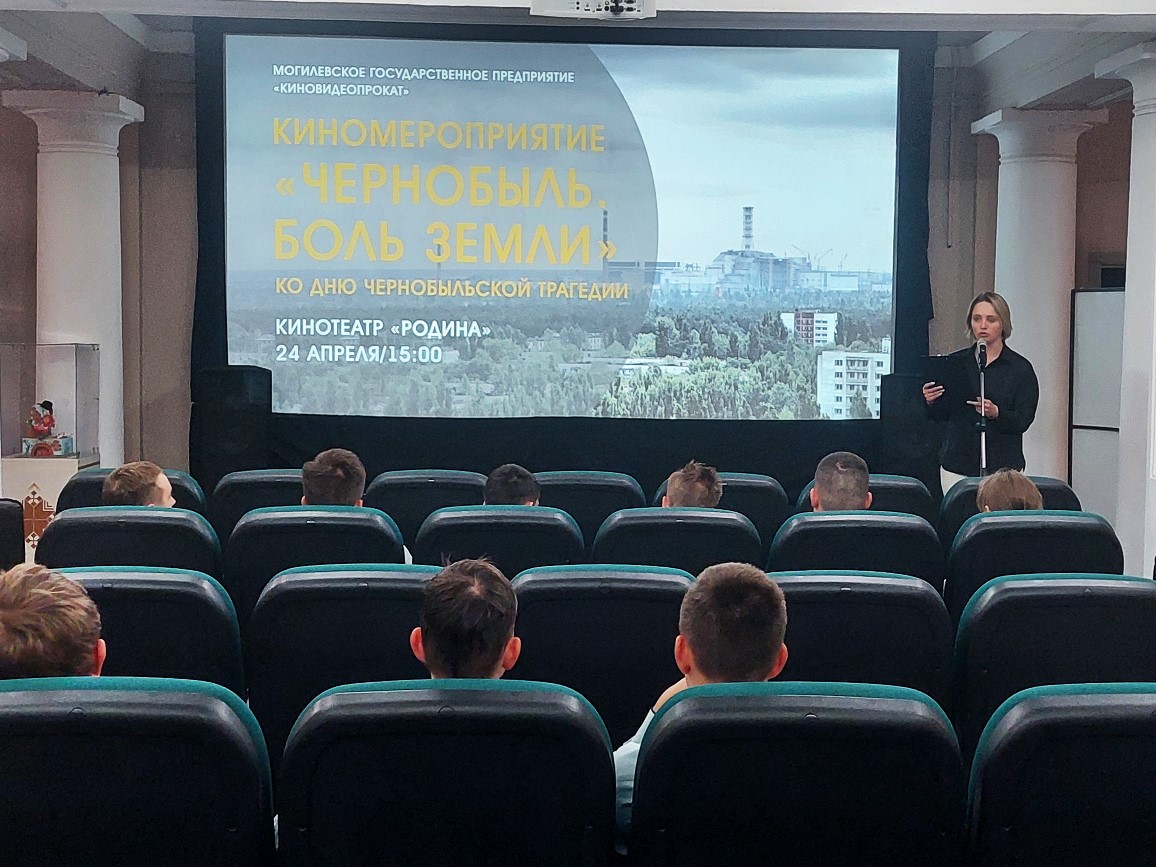 МОГИЛЕВСКОЕ ГОСУДАРСТВЕННОЕ ПРЕДПРИЯТИЕ «КИНОВИДЕОПРОКАТ»

КИНОМЕРОПРИЯТИЕ «ЧЕРНОБЫЛЬ. БОЛЬ ЗЕМЛИ»

КО ДНЮ ЧЕРНОБЫЛЬСКОЙ ТРАГЕДИИ

КИНОТЕАТР «РОДИНА»
24 АПРЕЛЯ/15:00